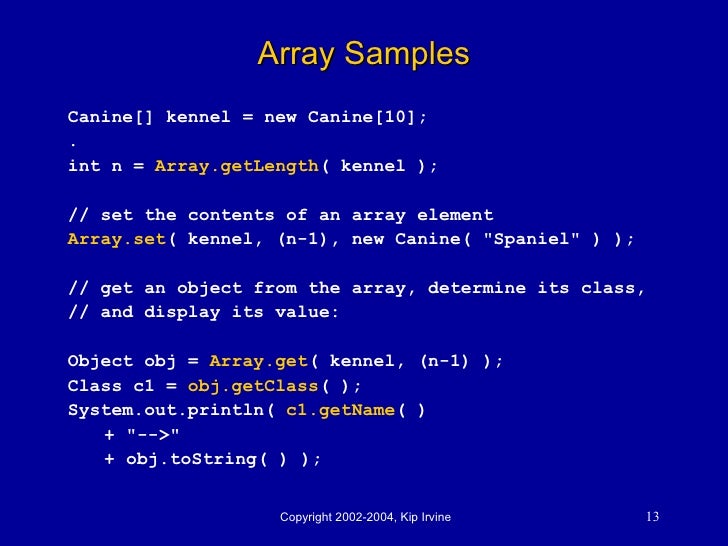 Array Samples

Canine[] kennel = new Canine[10];
.
int n = Array.getLength( kennel );

// set the contents of an array element
Array.set( kennel, (n-1), new Canine( "Spaniel" ) );

// get an object from the array, determine its class,
// and display its value:

Object obj = Array.get( kennel, (n-1) );
Class c1 = obj.getClass( );
System.out.println( c1.getName( )
 + "-->"
 + obj.toString( ) );

Copyright 2002-2004, Kip Irvine

13